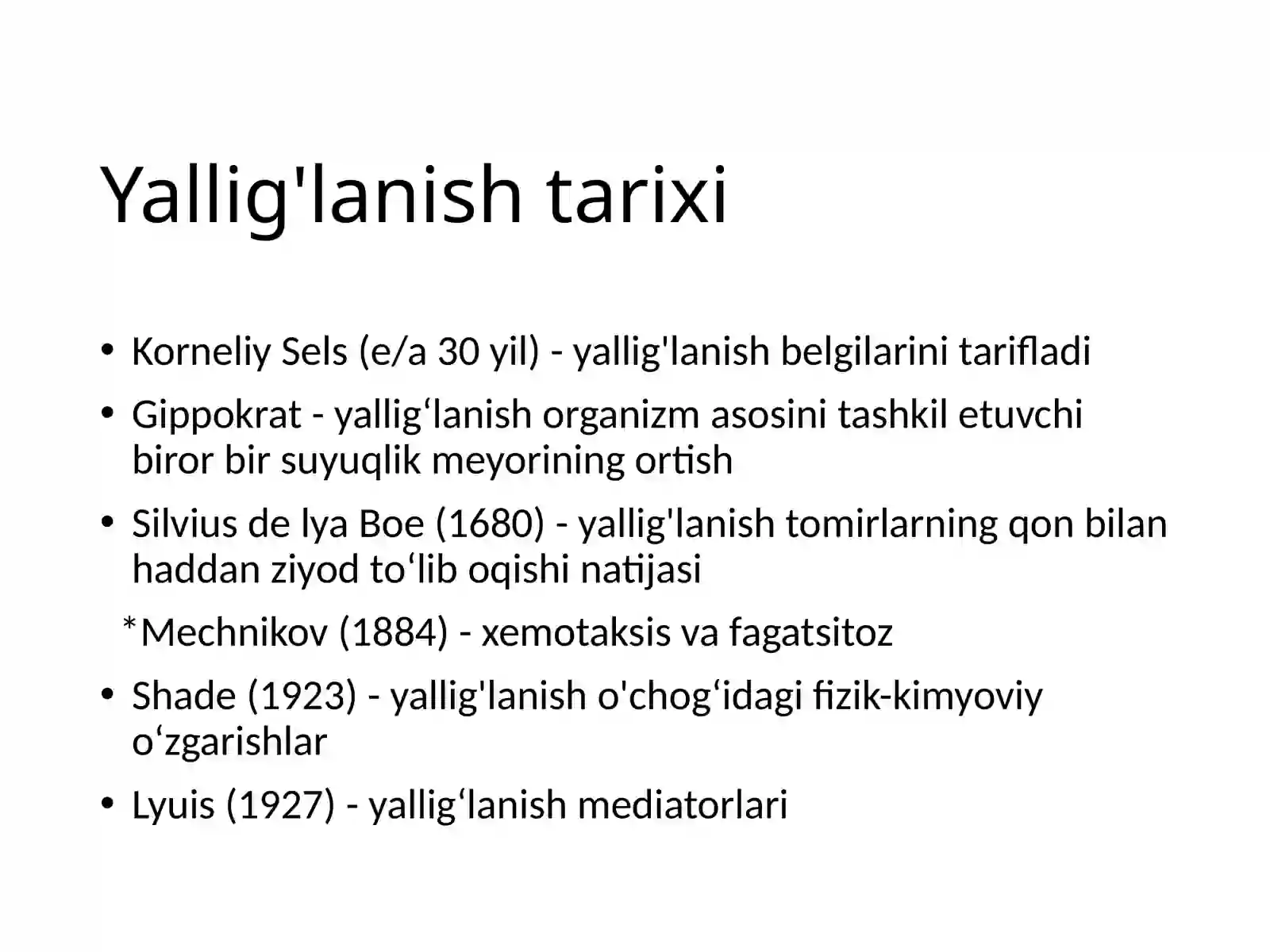 Yallig'lanish tarixi

• Korneliy Sels (e/a 30 yil) - yallig'lanish belgilarini tarifladi

• Gippokrat - yallig‘lanish organizm asosini tashkil etuvchi biror bir suyuqlik meyorining ortish

• Silvius de lya Boe (1680) - yallig'lanish tomirlarning qon bilan haddan ziyod to‘lib oqishi natijasi

*Mechnikov (1884) - xemotaksis va fagatsitoz

• Shade (1923) - yallig'lanish o'chog‘idagi fizik-kimyoviy o‘zgarishlar

• Lyuis (1927) - yallig‘lanish mediatorlari